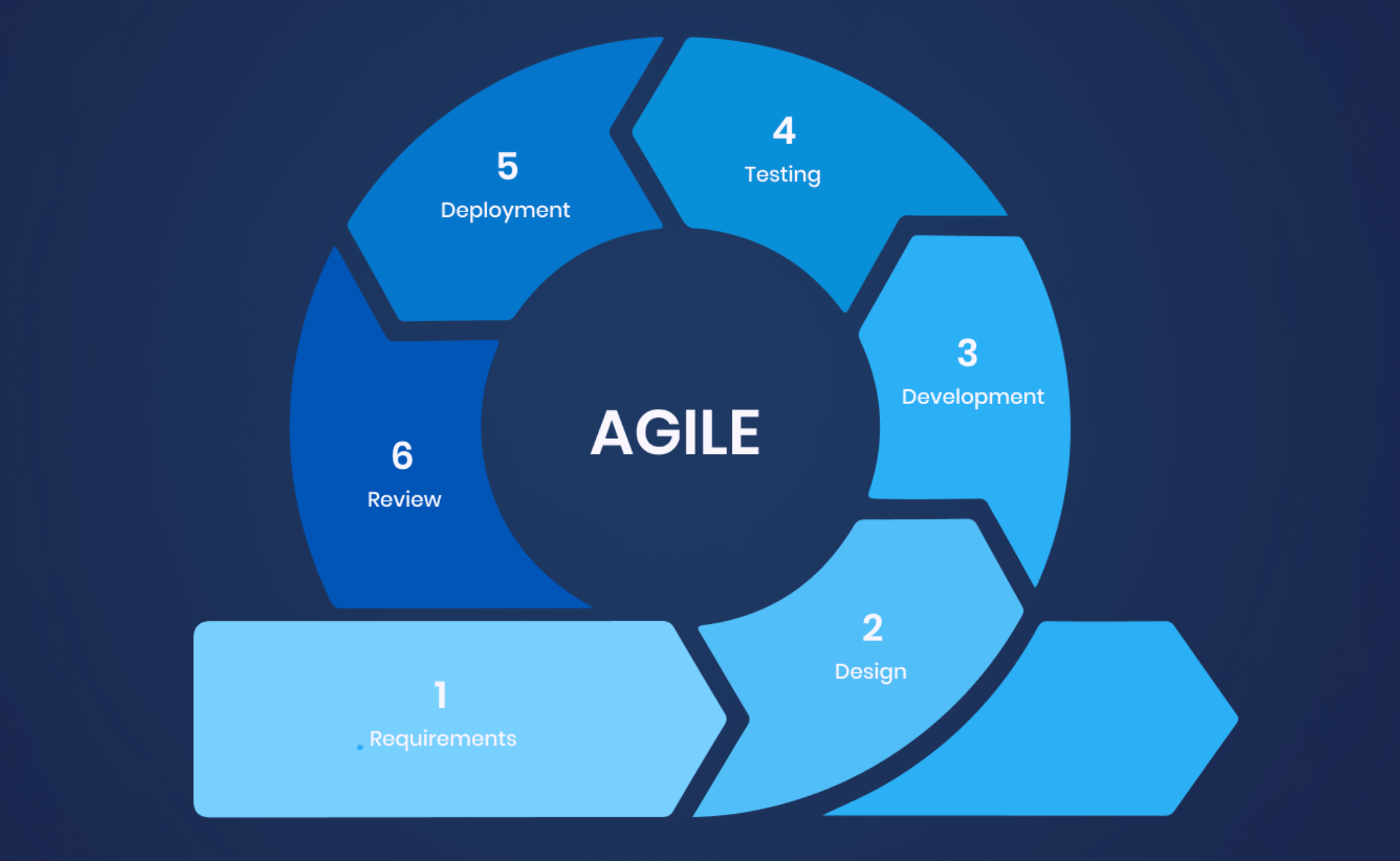 AGILE

1
Requirements

2
Design

3
Development

4
Testing

5
Deployment

6
Review